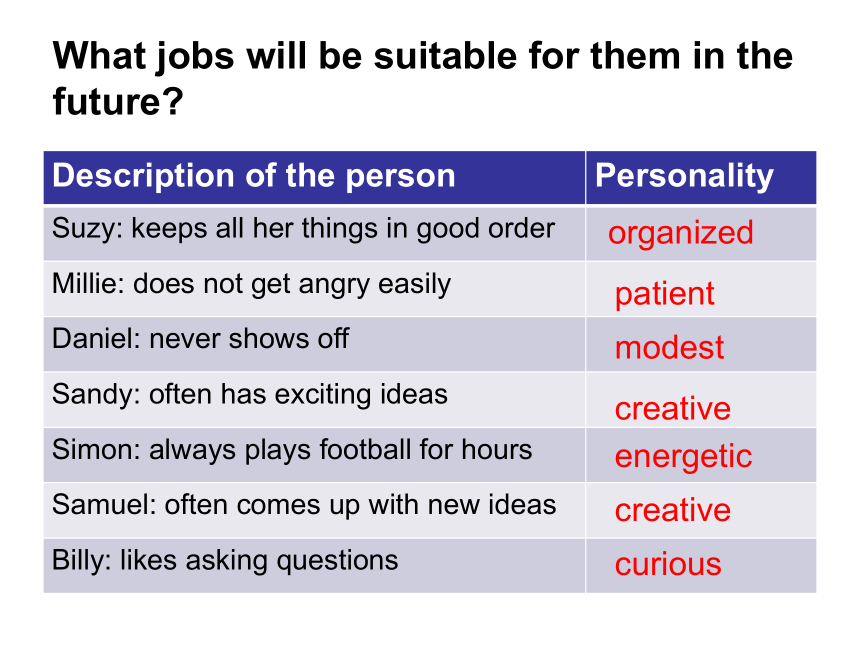 What jobs will be suitable for them in the future?

| Description of the person | Personality |
|---|---|
| Suzy: keeps all her things in good order | organized |
| Millie: does not get angry easily | patient |
| Daniel: never shows off | modest |
| Sandy: often has exciting ideas | creative |
| Simon: always plays football for hours | energetic |
| Samuel: often comes up with new ideas | creative |
| Billy: likes asking questions | curious |